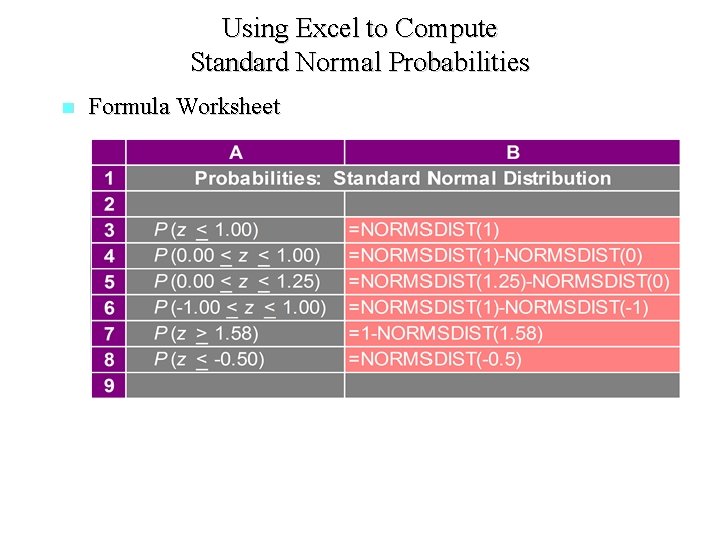 Using Excel to Compute
Standard Normal Probabilities

Formula Worksheet

| | A | B |
|---|---|---|
| 1 | Probabilities: Standard Normal Distribution | |
| 2 | | |
| 3 | $P(z \leq 1.00)$ | =NORMSDIST(1) |
| 4 | $P(0.00 \leq z \leq 1.00)$ | =NORMSDIST(1)-NORMSDIST(0) |
| 5 | $P(0.00 \leq z \leq 1.25)$ | =NORMSDIST(1.25)-NORMSDIST(0) |
| 6 | $P(-1.00 \leq z \leq 1.00)$ | =NORMSDIST(1)-NORMSDIST(-1) |
| 7 | $P(z \geq 1.58)$ | =1-NORMSDIST(1.58) |
| 8 | $P(z \leq -0.50)$ | =NORMSDIST(-0.5) |
| 9 | | |